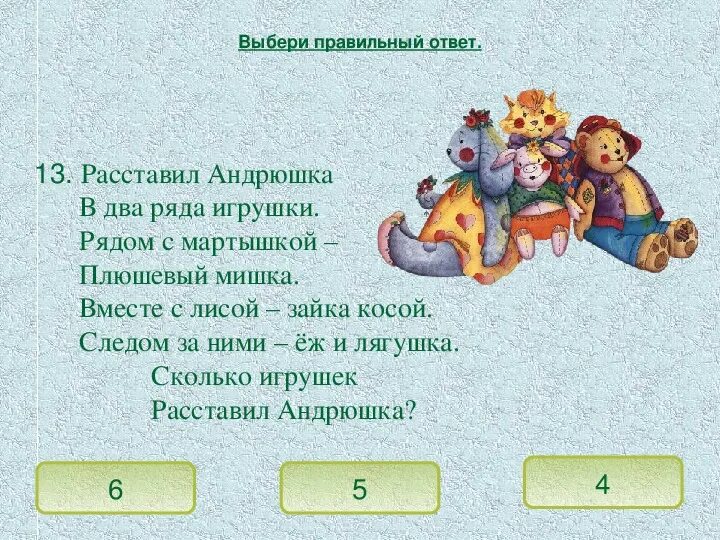 Выбери правильный ответ.

13. Расставил Андрюшка
В два ряда игрушки.
Рядом с мартышкой –
Плюшевый мишка.
Вместе с лисой – зайка косой.
Следом за ними – ёж и лягушка.
Сколько игрушек
Расставил Андрюшка?

6

5

4